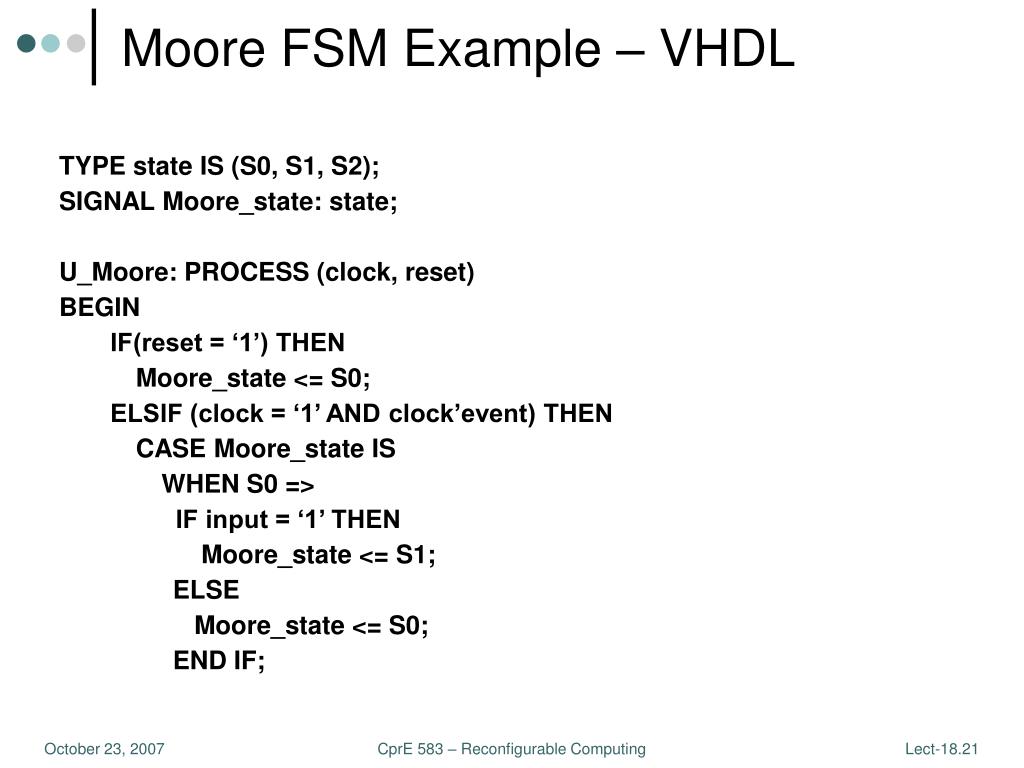 Moore FSM Example – VHDL

TYPE state IS (S0, S1, S2);
SIGNAL Moore_state: state;

U_Moore: PROCESS (clock, reset)
BEGIN
IF(reset = ‘1’) THEN
Moore_state <= S0;
ELSIF (clock = ‘1’ AND clock’event) THEN
CASE Moore_state IS
WHEN S0 =>
IF input = ‘1’ THEN
Moore_state <= S1;
ELSE
Moore_state <= S0;
END IF;

October 23, 2007

CprE 583 – Reconfigurable Computing

Lect-18.21